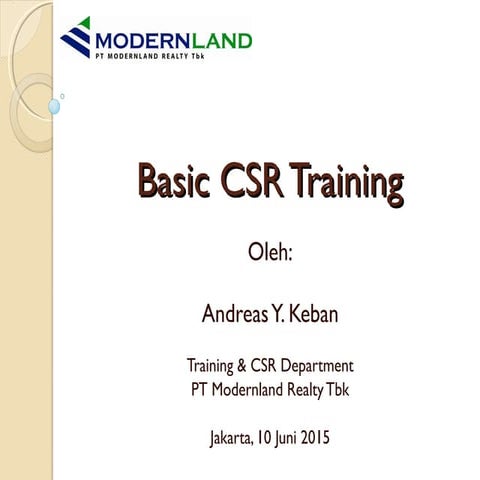 MODERNLAND
PT MODERNLAND REALTY Tbk

Basic CSR Training

Oleh:

Andreas Y. Keban

Training & CSR Department
PT Modernland Realty Tbk

Jakarta, 10 Juni 2015